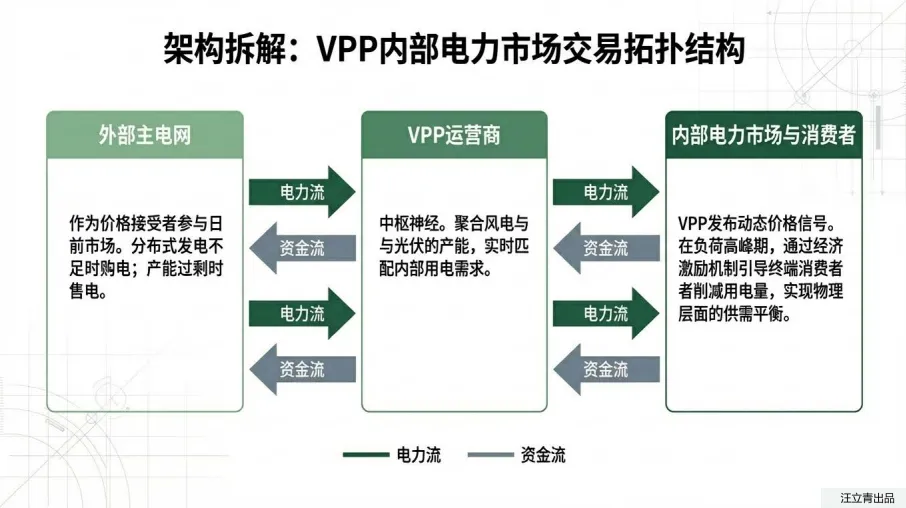 架构拆解：VPP内部电力市场交易拓扑结构

外部主电网

作为价格接受者参与日前市场。分布式发电不足时购电；产能过剩时售电。

电力流

资金流

电力流

资金流

VPP运营商

中枢神经。聚合风电与与光伏的产能，实时匹配内部用电需求。

电力流

资金流

电力流

资金流

内部电力市场与消费者

VPP发布动态价格信号。在负荷高峰期，通过经济激励机制引导终端消费者者削减用电量，实现物理层面的供需平衡。

电力流

资金流

汪立青出品